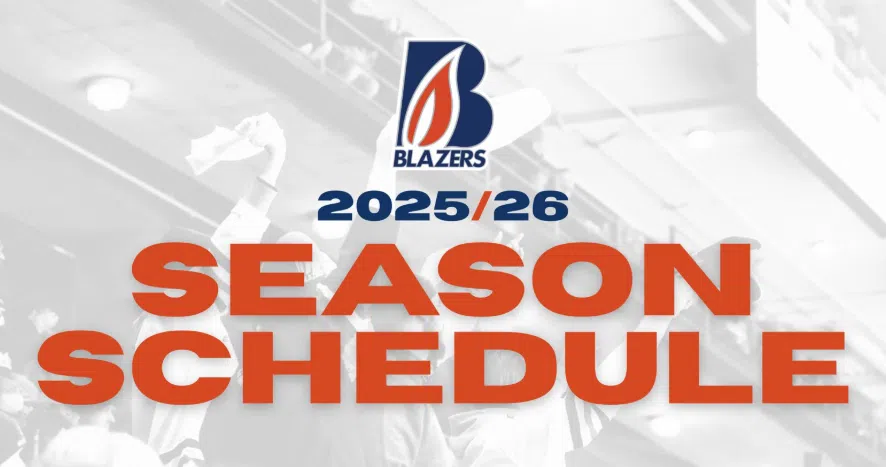 BLAZERS

2025/26

SEASON SCHEDULE